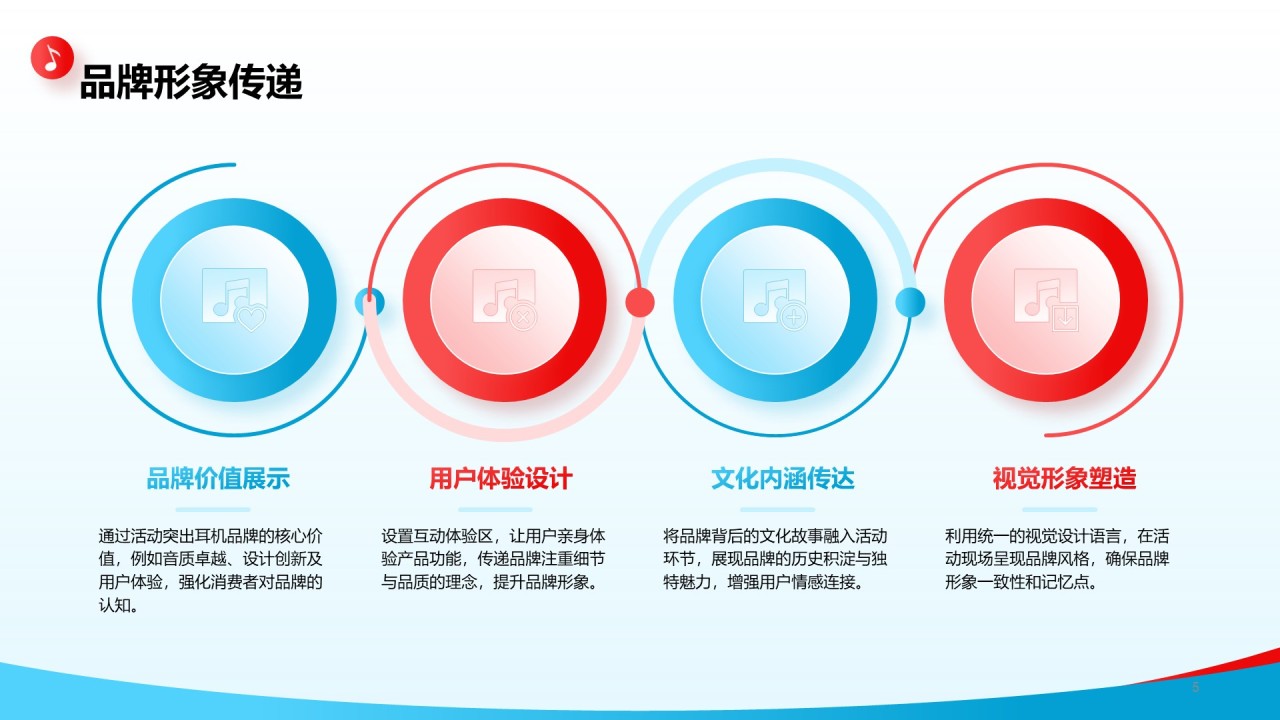 品牌形象传递

品牌价值展示

通过活动突出耳机品牌的核心价值，例如音质卓越、设计创新及用户体验，强化消费者对品牌的认知。

用户体验设计

设置互动体验区，让用户亲身体验产品功能，传递品牌注重细节与品质的理念，提升品牌形象。

文化内涵传达

将品牌背后的文化故事融入活动环节，展现品牌的历史积淀与独特魅力，增强用户情感连接。

视觉形象塑造

利用统一的视觉设计语言，在活动现场呈现品牌风格，确保品牌形象一致性和记忆点。

5